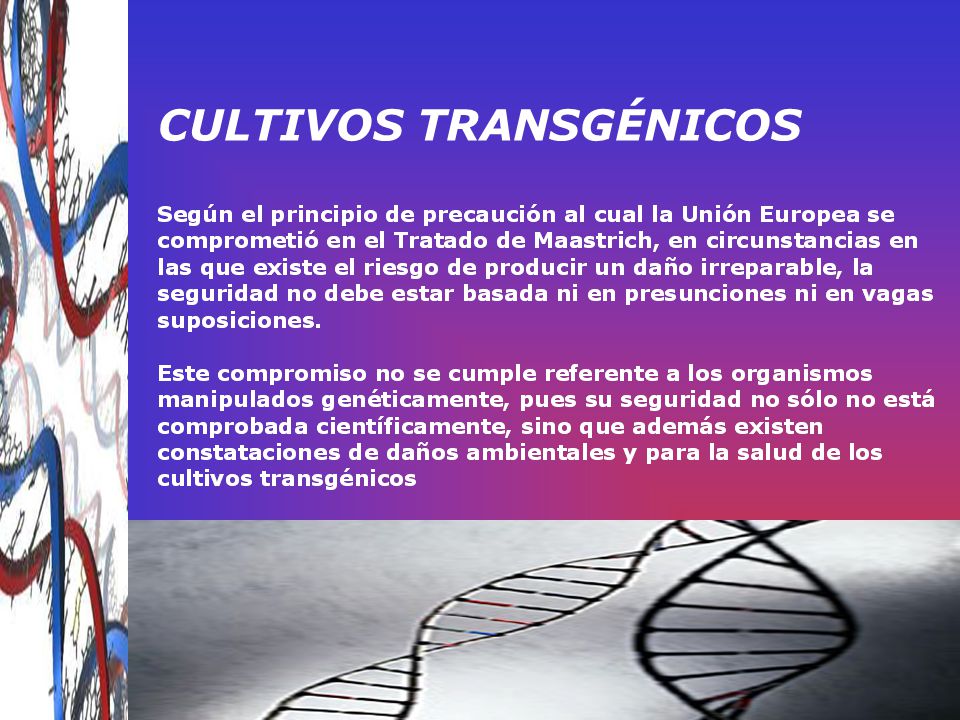 CULTIVOS TRANSGÉNICOS

Según el principio de precaución al cual la Unión Europea se comprometió en el Tratado de Maastrich, en circunstancias en las que existe el riesgo de producir un daño irreparable, la seguridad no debe estar basada ni en presunciones ni en vagas suposiciones.

Este compromiso no se cumple referente a los organismos manipulados genéticamente, pues su seguridad no sólo no está comprobada científicamente, sino que además existen constataciones de daños ambientales y para la salud de los cultivos transgénicos